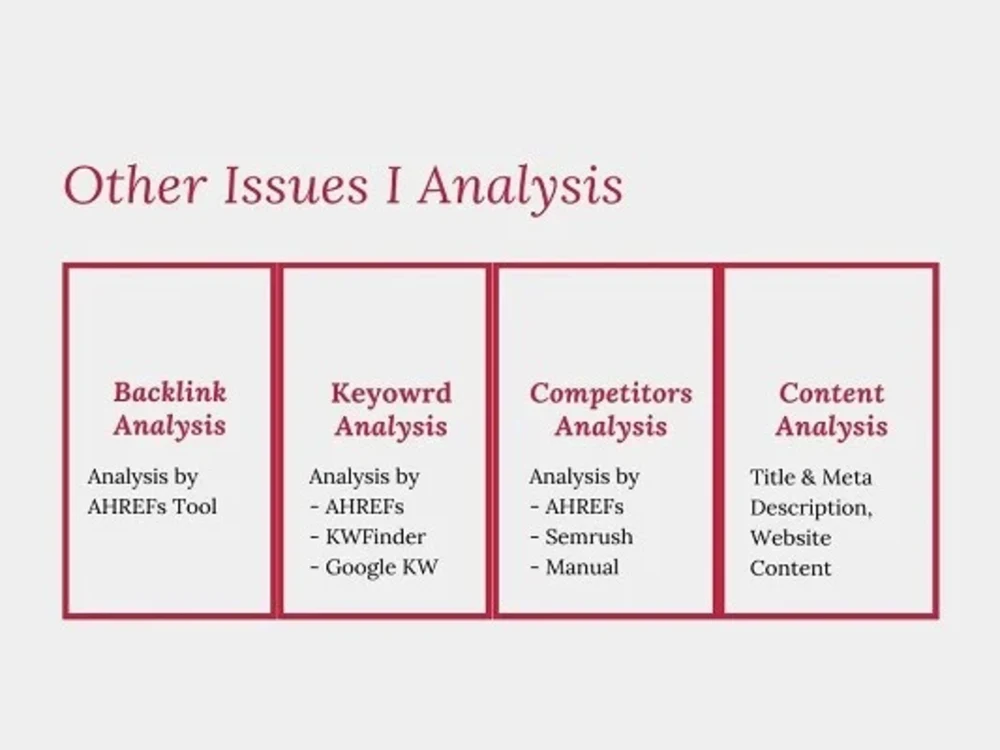 Other Issues I Analysis

Backlink Analysis

Analysis by AHREFs Tool

Keyowrd Analysis

Analysis by
- AHREFs
- KWFinder
- Google KW

Competitors Analysis

Analysis by
- AHREFs
- Semrush
- Manual

Content Analysis

Title & Meta Description, Website Content